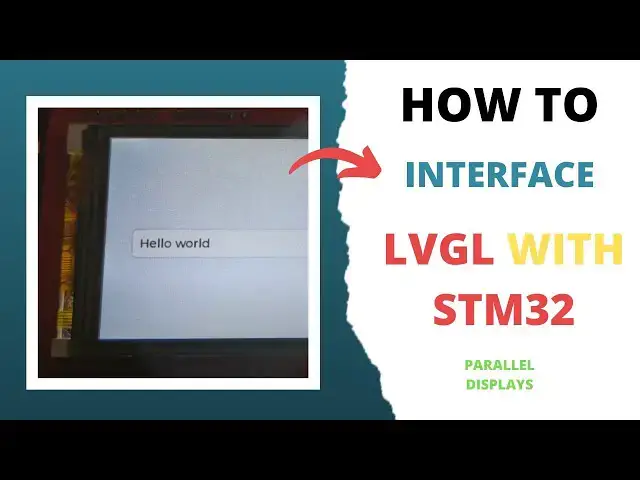 Hello world

HOW TO
INTERFACE
LVGL WITH
STM32

PARALLEL
DISPLAYS